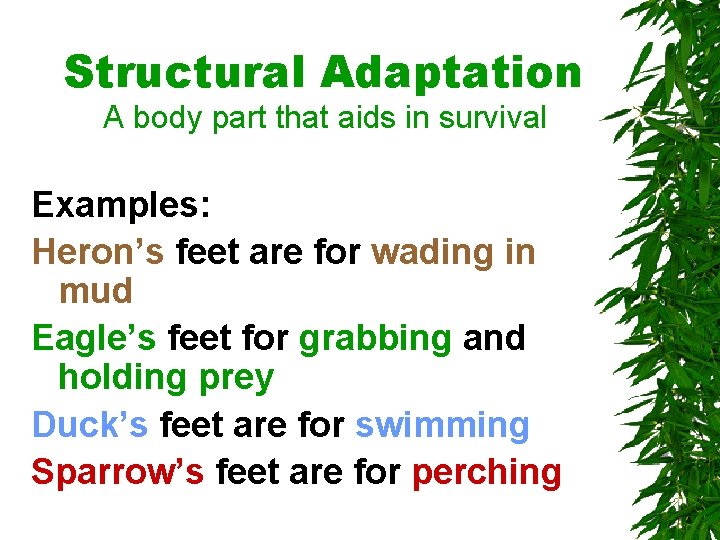 Structural Adaptation
A body part that aids in survival

Examples:
Heron’s feet are for wading in mud
Eagle’s feet for grabbing and holding prey
Duck’s feet are for swimming
Sparrow’s feet are for perching